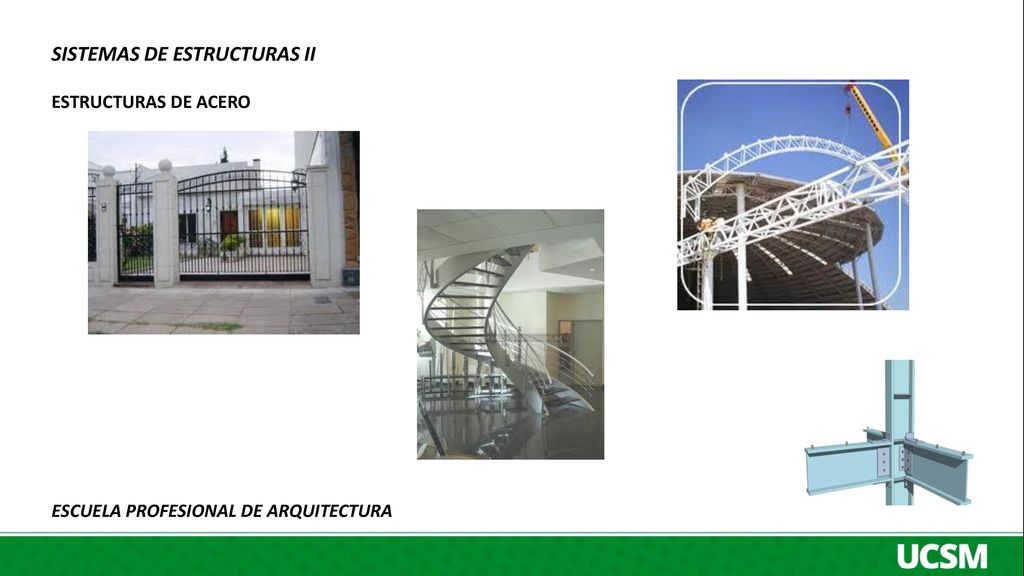 SISTEMAS DE ESTRUCTURAS II

ESTRUCTURAS DE ACERO

ESCUELA PROFESIONAL DE ARQUITECTURA

UCSM